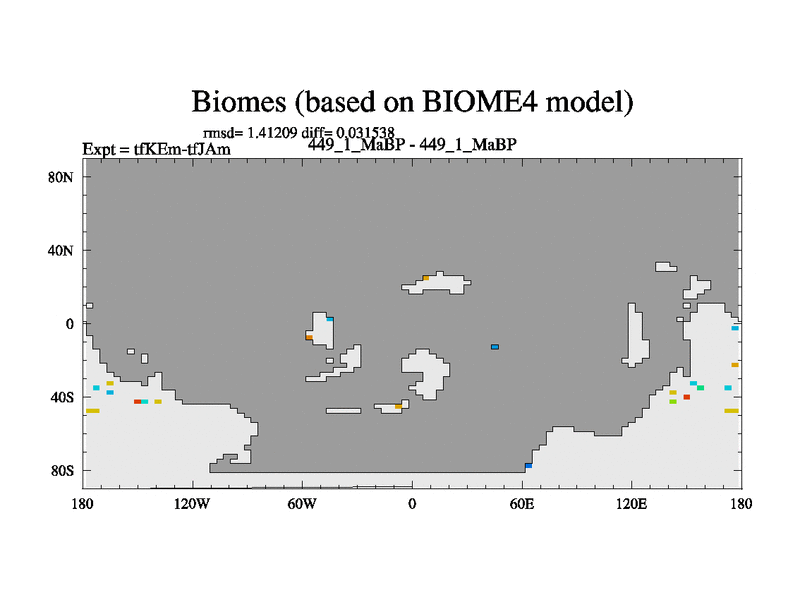 Biomes (based on BIOME4 model)

rmsd= 1.41209 diff= 0.031538
Expt = tfKEm-tfJAm
449_1_MaBP - 449_1_MaBP

80N
40N
0
40S
80S

180
120W
60W
0
60E
120E
180